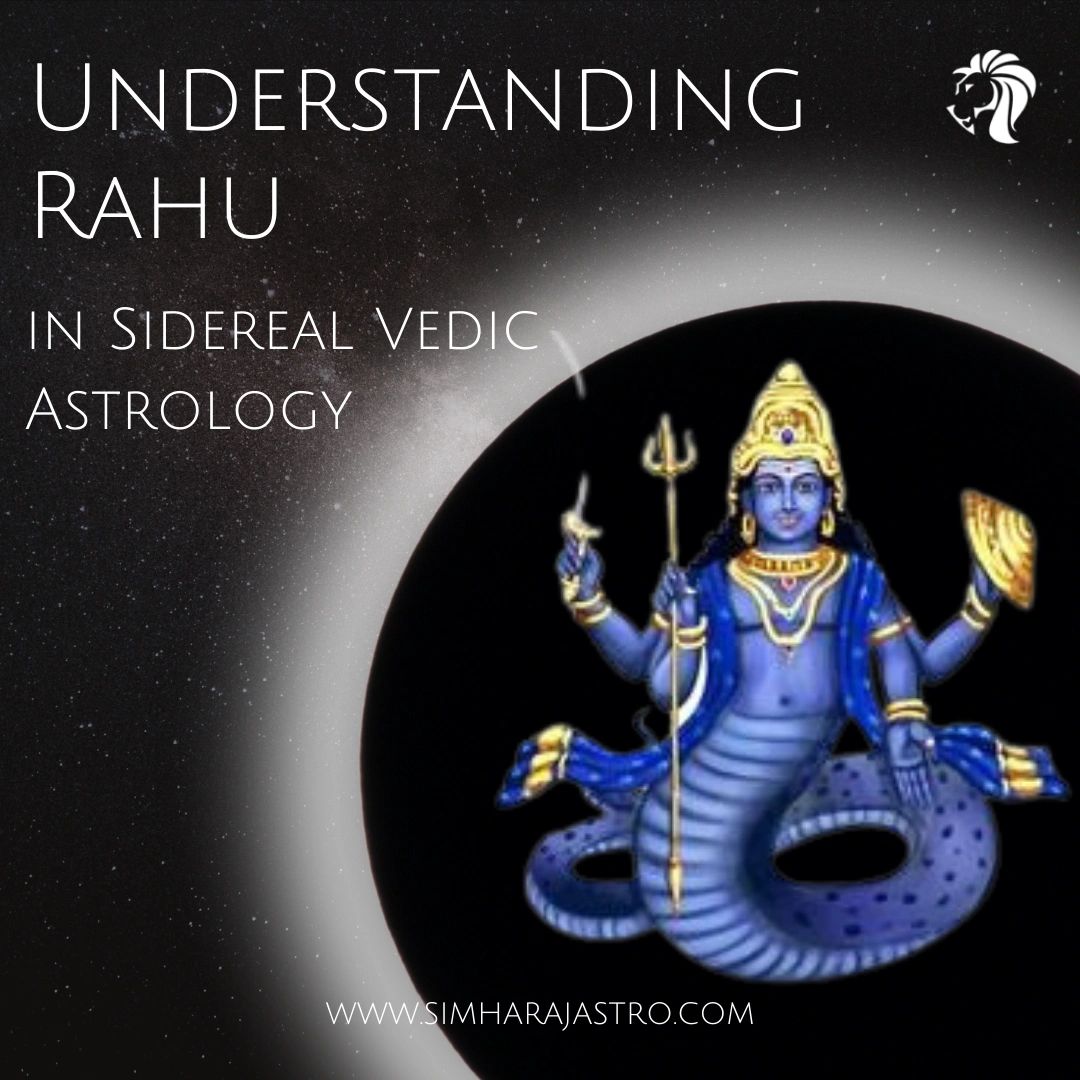 Understanding Rahu

in Sidereal Vedic Astrology

WWW.SIMHARAJASTRO.COM